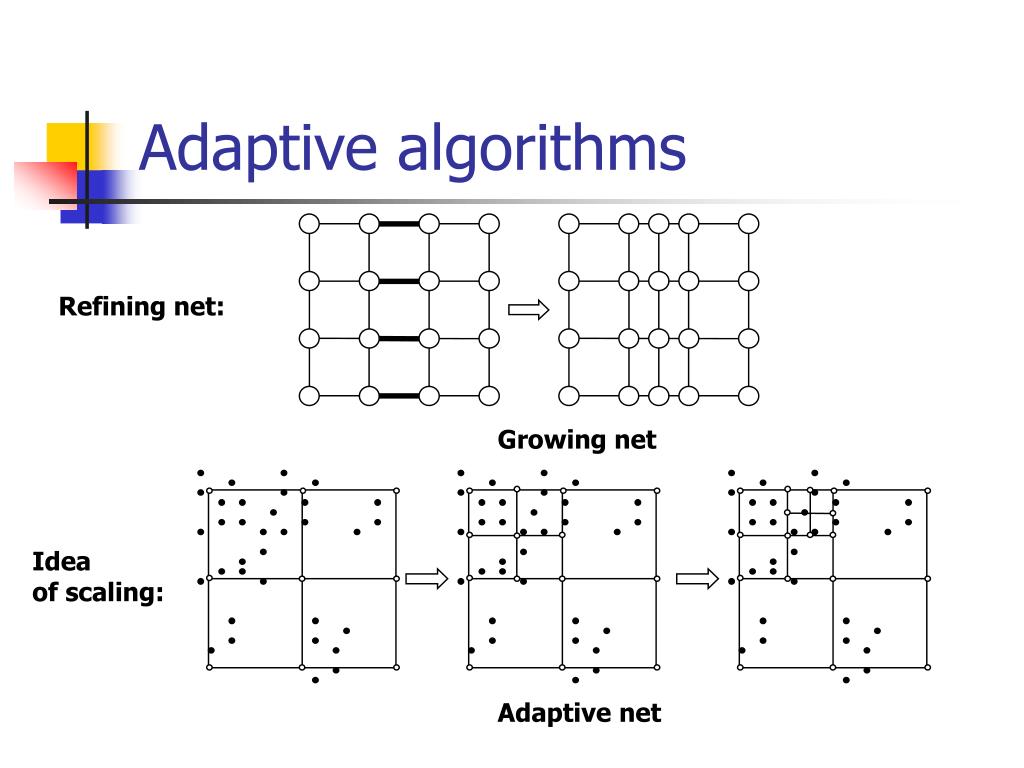 Adaptive algorithms

Refining net:

Growing net

Idea
of scaling:

Adaptive net